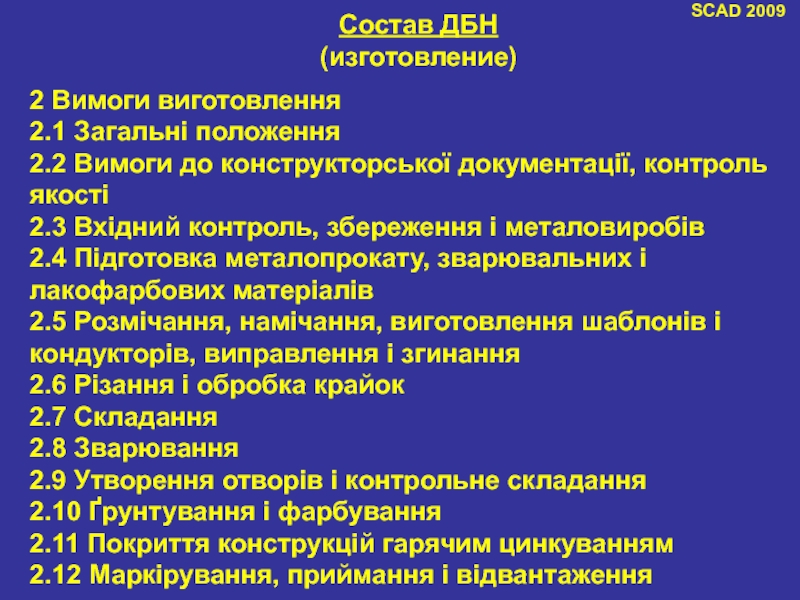 SCAD 2009

Состав ДБН
(изготовление)

2 Вимоги виготовлення
2.1 Загальні положення
2.2 Вимоги до конструкторської документації, контроль якості
2.3 Вхідний контроль, збереження і металовиробів
2.4 Підготовка металопрокату, зварювальних і лакофарбових матеріалів
2.5 Розмічання, намічання, виготовлення шаблонів і кондукторів, виправлення і згинання
2.6 Різання і обробка крайок
2.7 Складання
2.8 Зварювання
2.9 Утворення отворів і контрольне складання
2.10 Ґрунтування і фарбування
2.11 Покриття конструкцій гарячим цинкуванням
2.12 Маркірування, приймання і відвантаження